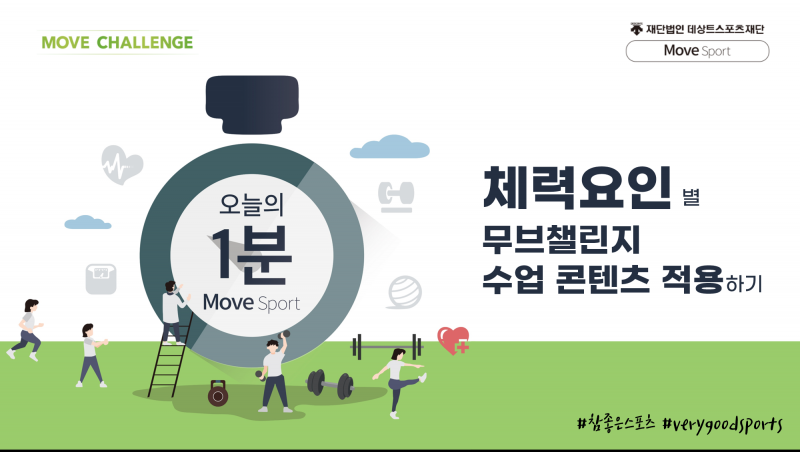 MOVE CHALLENGE

재단법인 데상트스포츠재단

Move Sport

오늘의
1분
Move Sport

체력요인 별
무브챌린지
수업 콘텐츠 적용하기

#참좋은스포츠 #verygoodsports